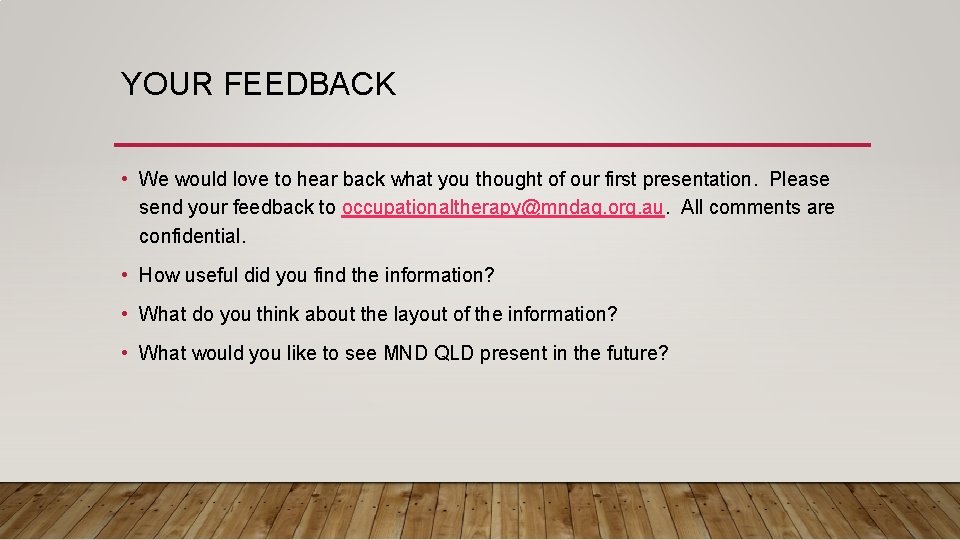 YOUR FEEDBACK

• We would love to hear back what you thought of our first presentation. Please send your feedback to occupationaltherapy@mndaq.org.au. All comments are confidential.

• How useful did you find the information?

• What do you think about the layout of the information?

• What would you like to see MND QLD present in the future?